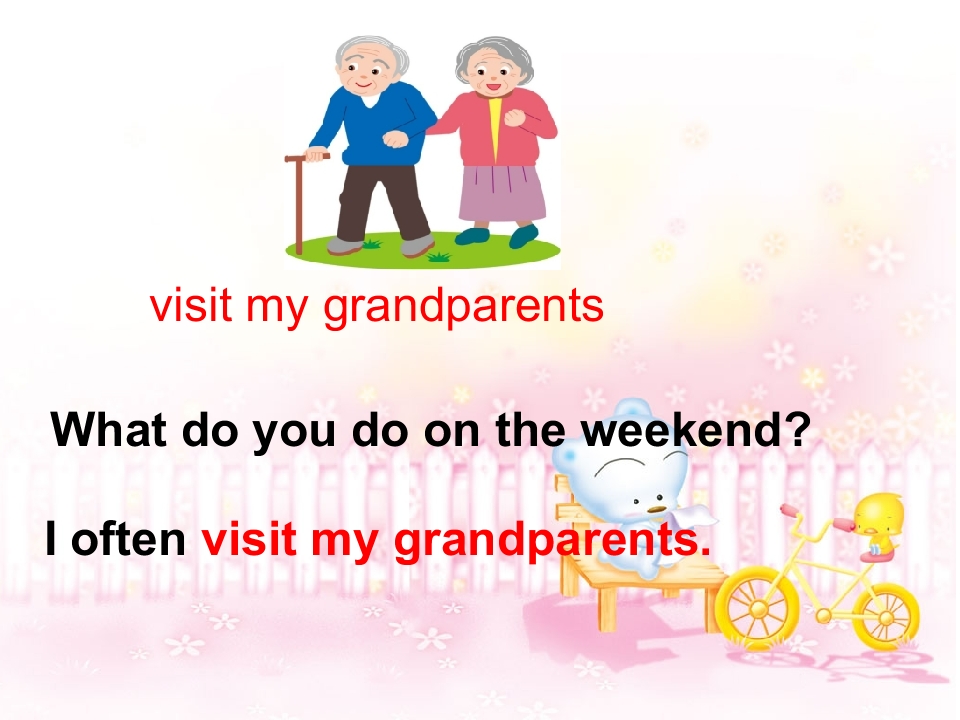 visit my grandparents

What do you do on the weekend?

I often visit my grandparents.